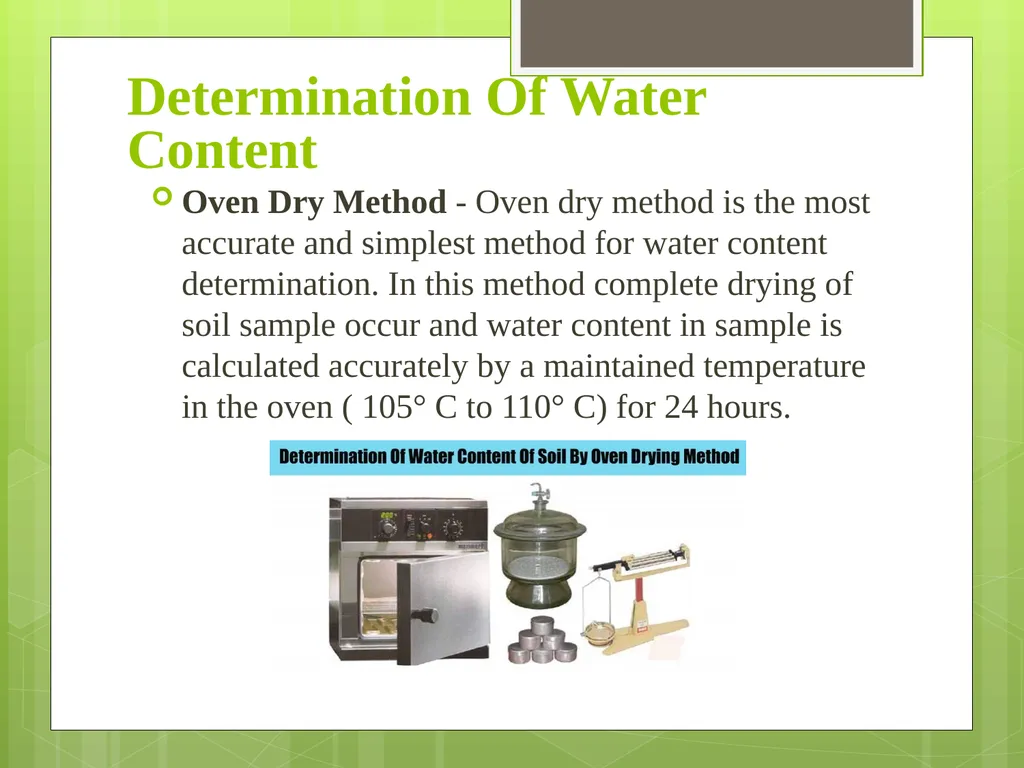 Determination Of Water Content

Oven Dry Method - Oven dry method is the most accurate and simplest method for water content determination. In this method complete drying of soil sample occur and water content in sample is calculated accurately by a maintained temperature in the oven ( 105° C to 110° C) for 24 hours.

Determination Of Water Content Of Soil By Oven Drying Method